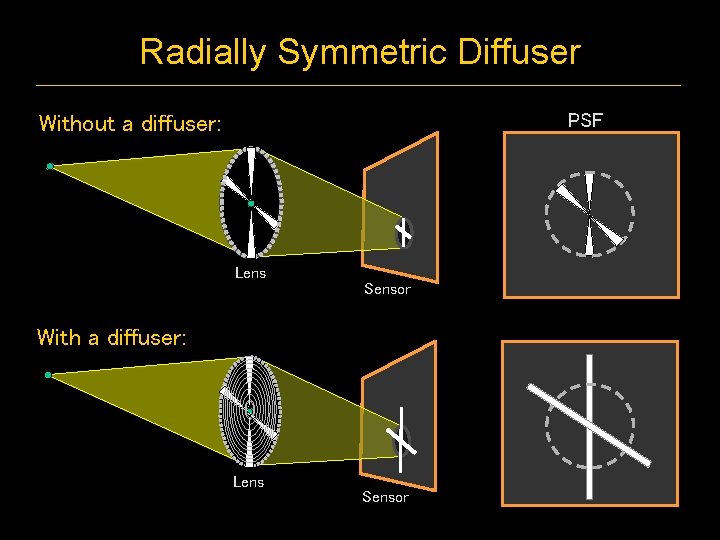 Radially Symmetric Diffuser

Without a diffuser:

PSF

Lens

Sensor

With a diffuser:

Lens

Sensor